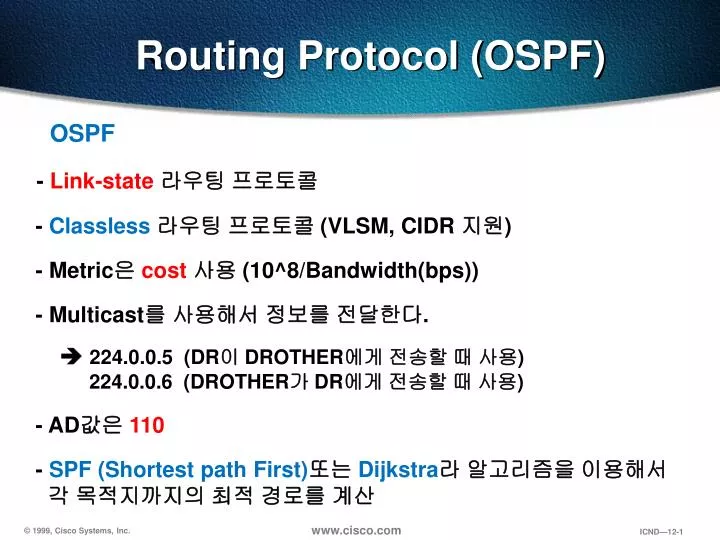 Routing Protocol (OSPF)

OSPF

- Link-state 라우팅 프로토콜

- Classless 라우팅 프로토콜 (VLSM, CIDR 지원)

- Metric은 cost 사용 (10^8/Bandwidth(bps))

- Multicast를 사용해서 정보를 전달한다.

➔ 224.0.0.5 (DR이 DROTHER에게 전송할 때 사용)
224.0.0.6 (DROTHER가 DR에게 전송할 때 사용)

- AD값은 110

- SPF (Shortest path First)또는 Dijkstra라 알고리즘을 이용해서 각 목적지까지의 최적 경로를 계산

© 1999, Cisco Systems, Inc.

www.cisco.com

ICND—12-1